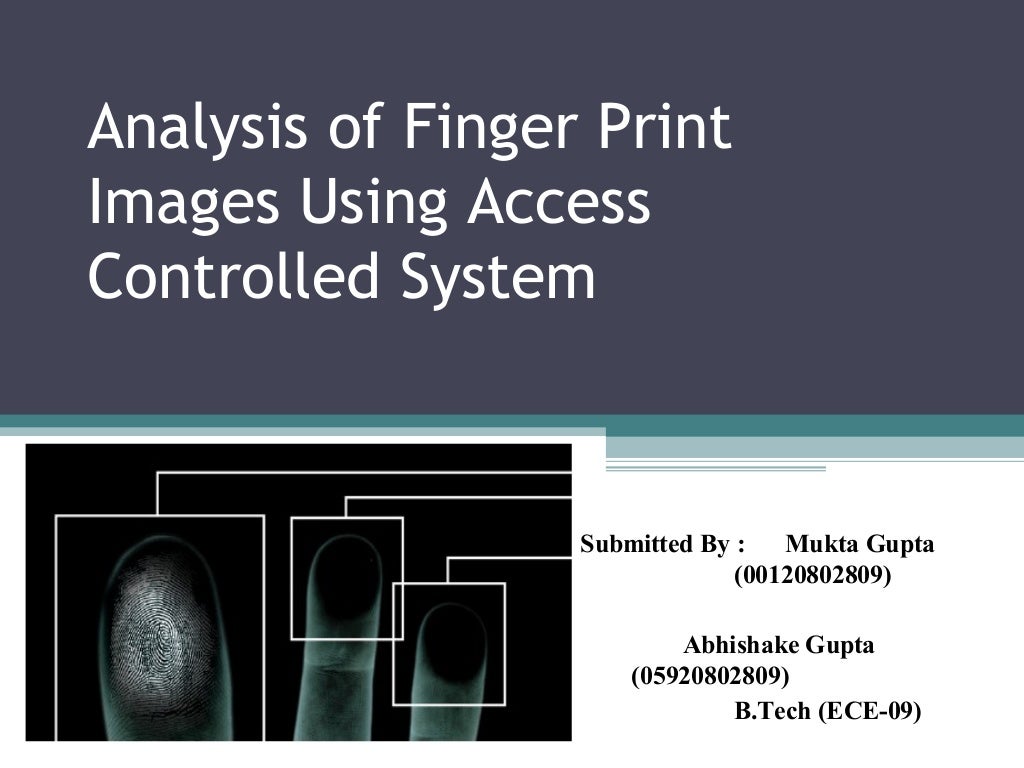 Analysis of Finger Print Images Using Access Controlled System

Submitted By : Mukta Gupta
(00120802809)

Abhishake Gupta
(05920802809)
B.Tech (ECE-09)